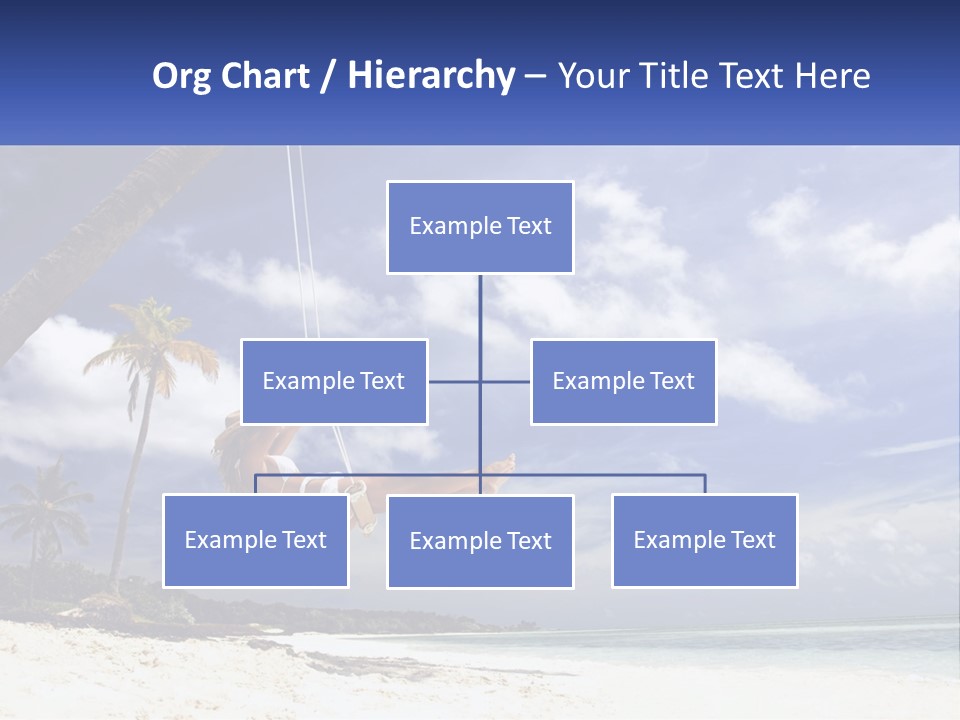 Org Chart / Hierarchy – Your Title Text Here

Example Text

Example Text

Example Text

Example Text

Example Text

Example Text